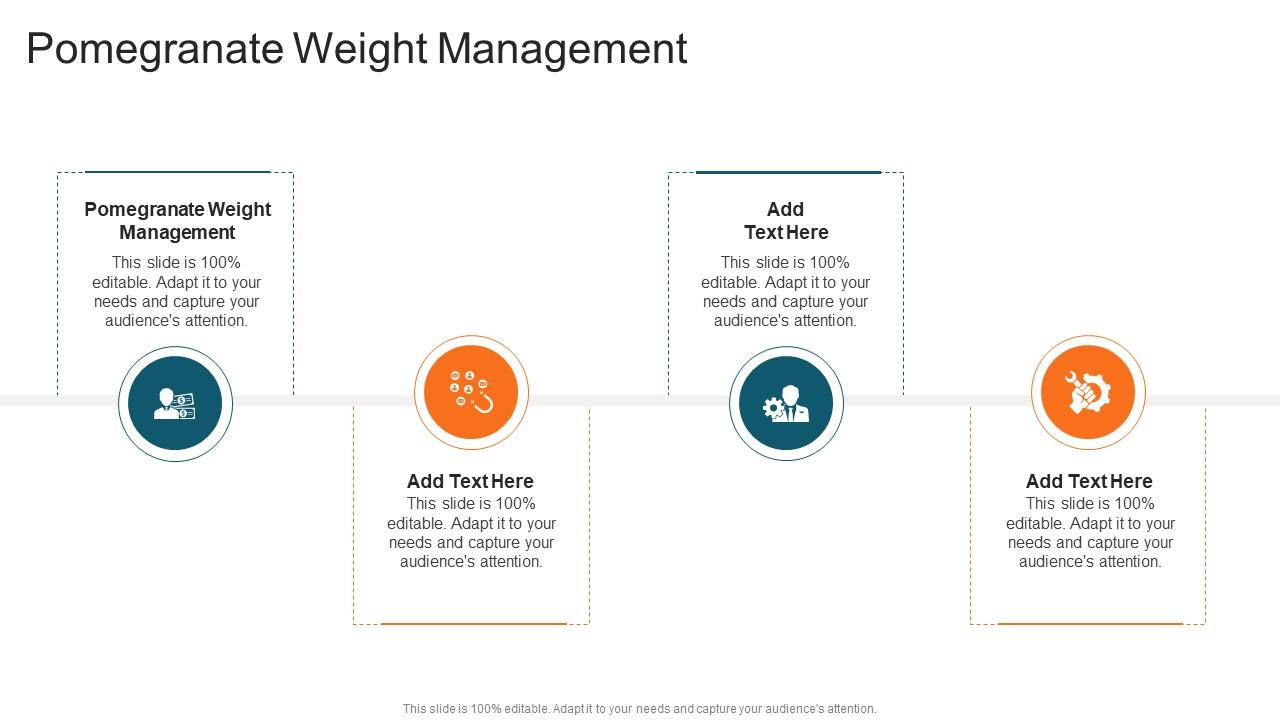 Pomegranate Weight Management

Pomegranate Weight Management
This slide is 100% editable. Adapt it to your needs and capture your audience's attention.

Add Text Here
This slide is 100% editable. Adapt it to your needs and capture your audience's attention.

Add Text Here
This slide is 100% editable. Adapt it to your needs and capture your audience's attention.

Add Text Here
This slide is 100% editable. Adapt it to your needs and capture your audience's attention.

This slide is 100% editable. Adapt it to your needs and capture your audience's attention.